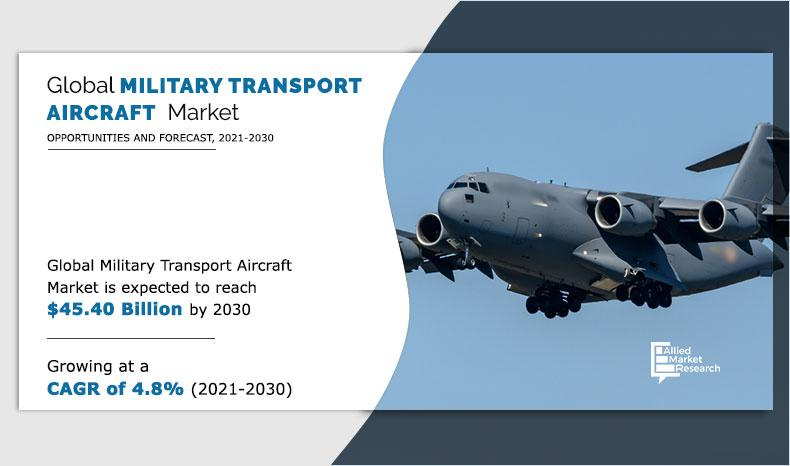 Global MILITARY TRANSPORT AIRCRAFT Market

OPPORTUNITIES AND FORECAST, 2021-2030

Global Military Transport Aircraft Market is expected to reach $45.40 Billion by 2030

Growing at a CAGR of 4.8% (2021-2030)

Allied Market Research